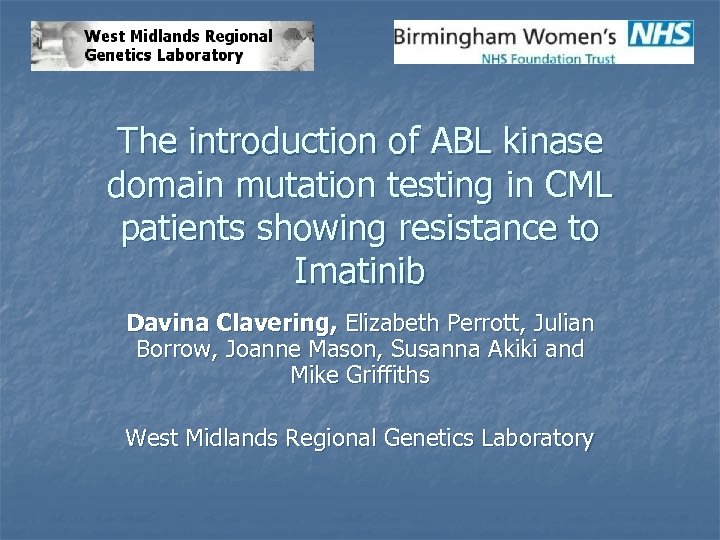 West Midlands Regional Genetics Laboratory

Birmingham Women's NHS
NHS Foundation Trust

The introduction of ABL kinase domain mutation testing in CML patients showing resistance to Imatinib

Davina Clavering, Elizabeth Perrott, Julian Borrow, Joanne Mason, Susanna Akiki and Mike Griffiths

West Midlands Regional Genetics Laboratory